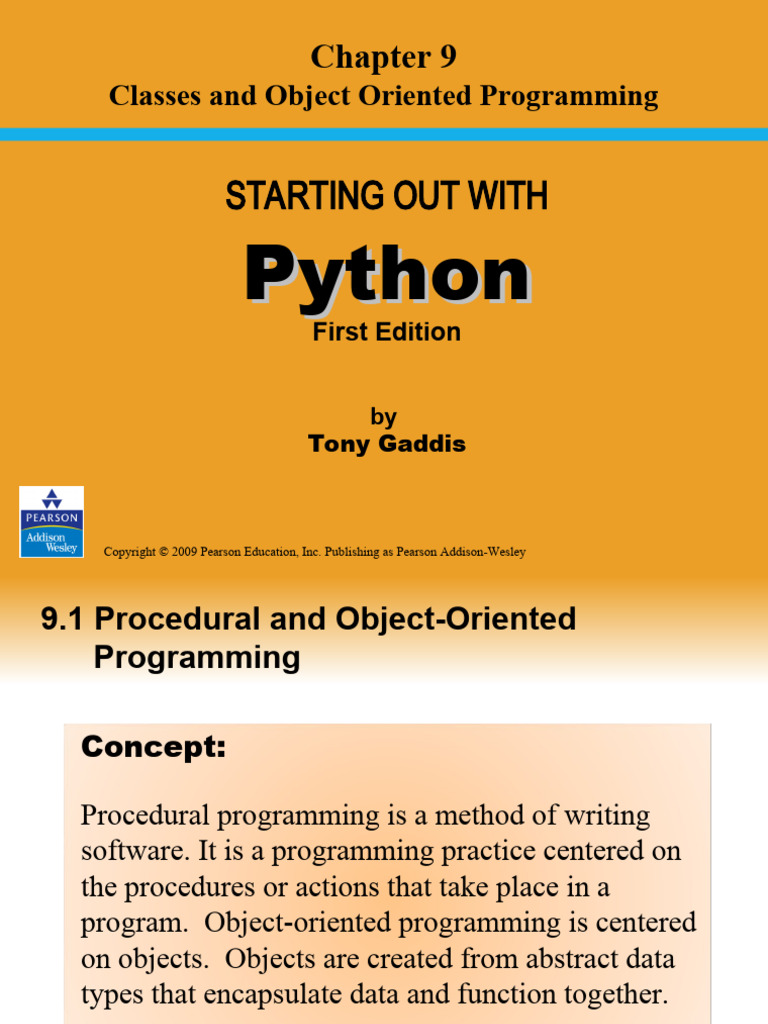 Chapter 9
Classes and Object Oriented Programming

STARTING OUT WITH

Python

First Edition

by
Tony Gaddis

PEARSON
Addison Wesley

Copyright © 2009 Pearson Education, Inc. Publishing as Pearson Addison-Wesley

9.1 Procedural and Object-Oriented Programming

Concept:

Procedural programming is a method of writing software. It is a programming practice centered on the procedures or actions that take place in a program. Object-oriented programming is centered on objects. Objects are created from abstract data types that encapsulate data and function together.